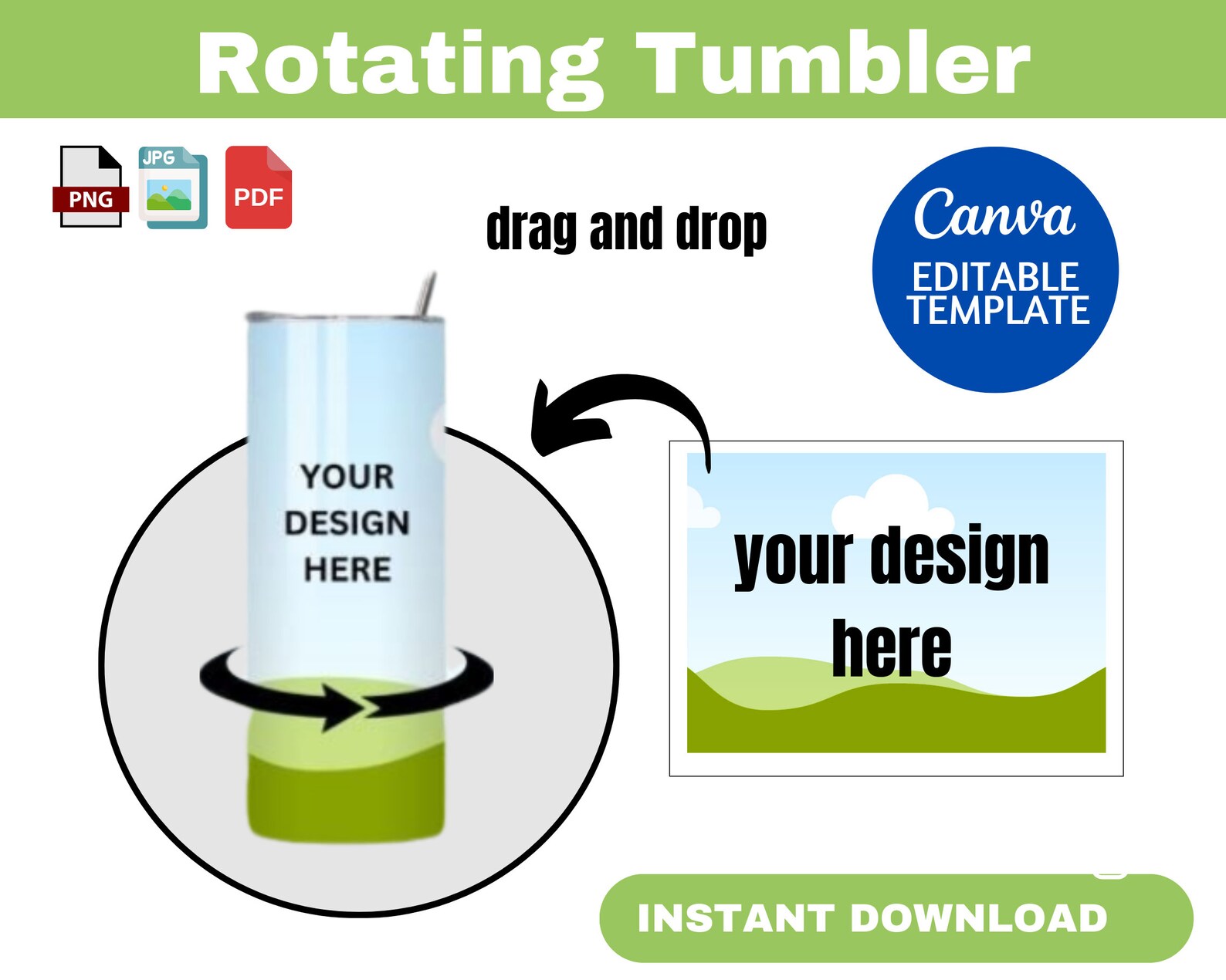 Rotating Tumbler

PNG JPG PDF

drag and drop

Canva
EDITABLE TEMPLATE

YOUR DESIGN HERE

your design here

INSTANT DOWNLOAD